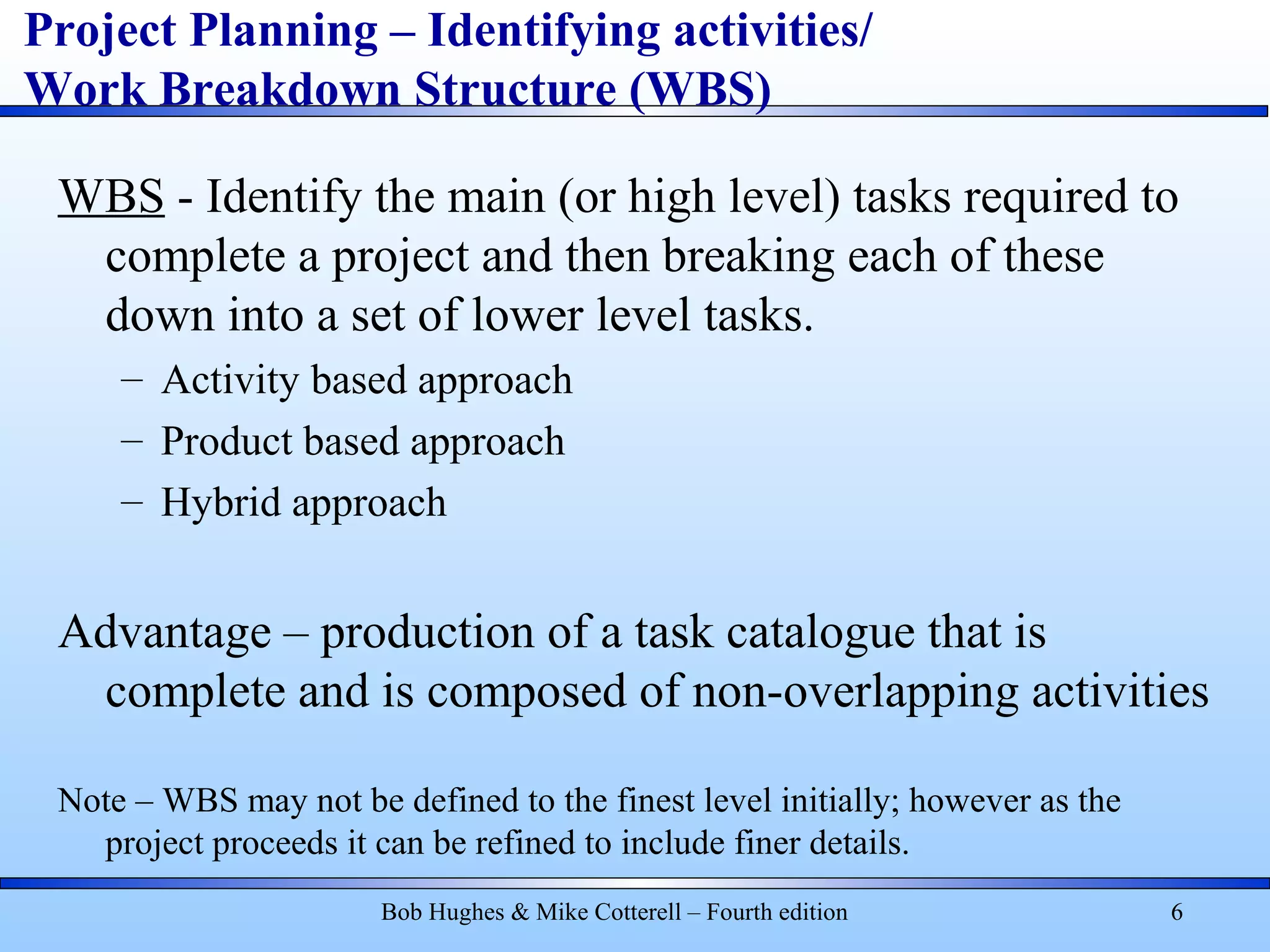 Project Planning – Identifying activities/ Work Breakdown Structure (WBS)

WBS - Identify the main (or high level) tasks required to complete a project and then breaking each of these down into a set of lower level tasks.

– Activity based approach
– Product based approach
– Hybrid approach

Advantage – production of a task catalogue that is complete and is composed of non-overlapping activities

Note – WBS may not be defined to the finest level initially; however as the project proceeds it can be refined to include finer details.

Bob Hughes & Mike Cotterell – Fourth edition

6